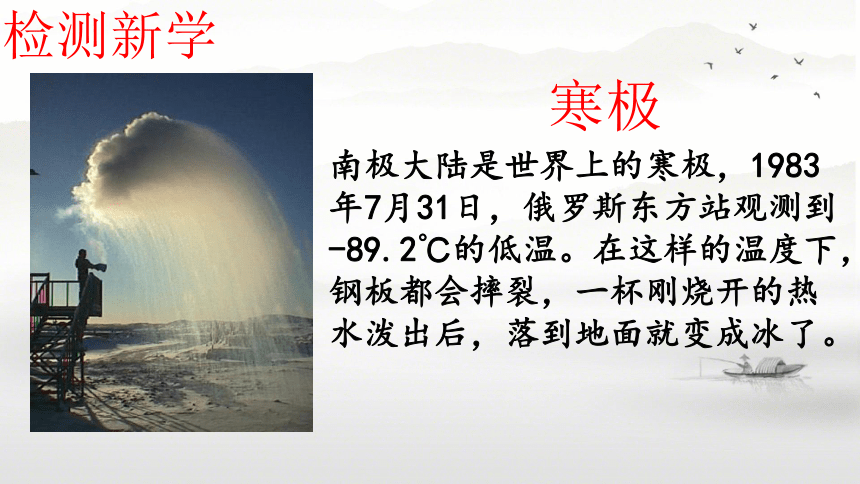 检测新学

寒极

南极大陆是世界上的寒极，1983年7月31日，俄罗斯东方站观测到-89.2℃的低温。在这样的温度下，钢板都会摔裂，一杯刚烧开的热水泼出后，落到地面就变成冰了。